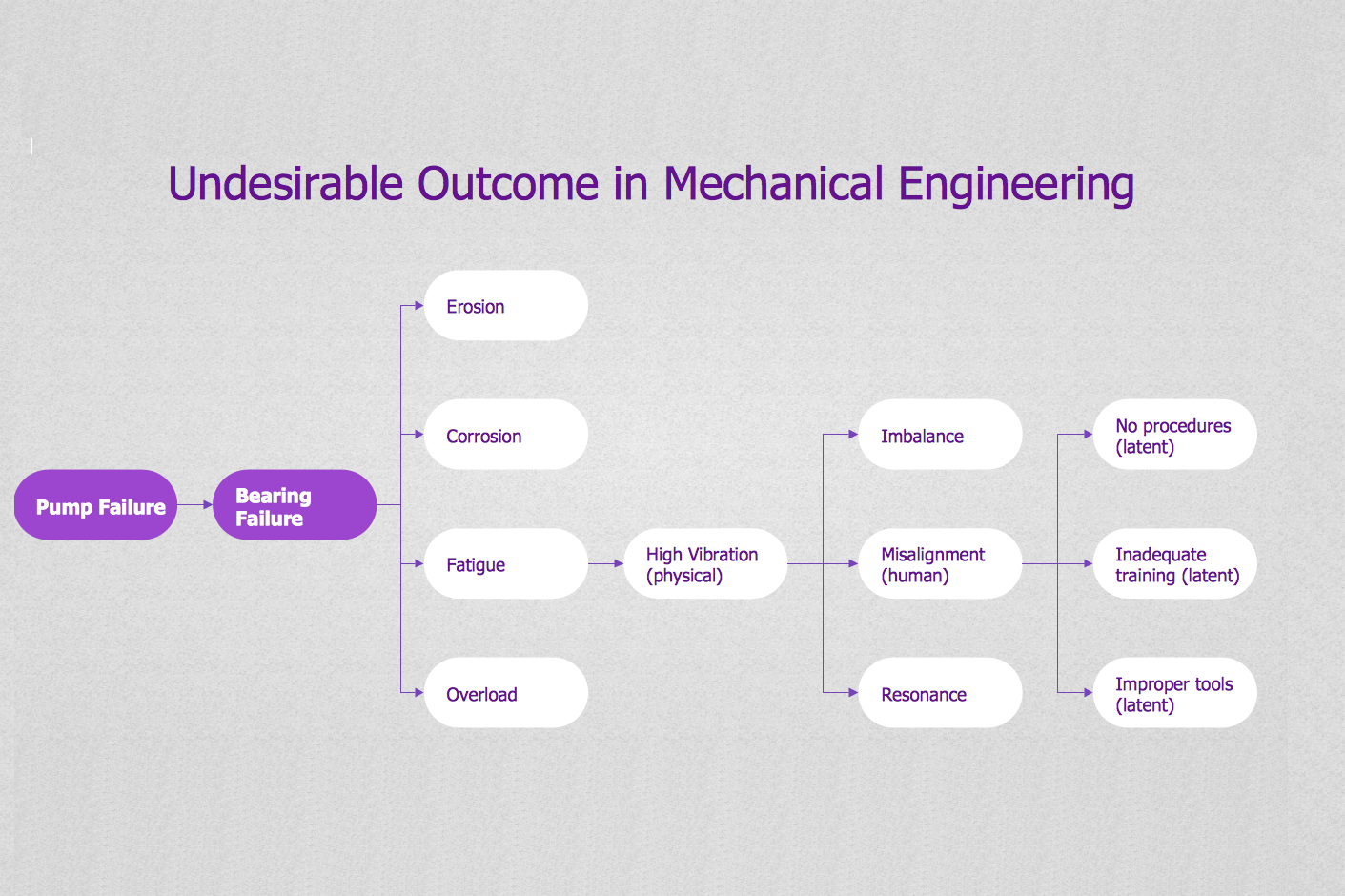 Undesirable Outcome in Mechanical Engineering

Pump Failure

Bearing Failure

Erosion

Corrosion

Fatigue

Overload

High Vibration (physical)

Imbalance

Misalignment (human)

Resonance

No procedures (latent)

Inadequate training (latent)

Improper tools (latent)